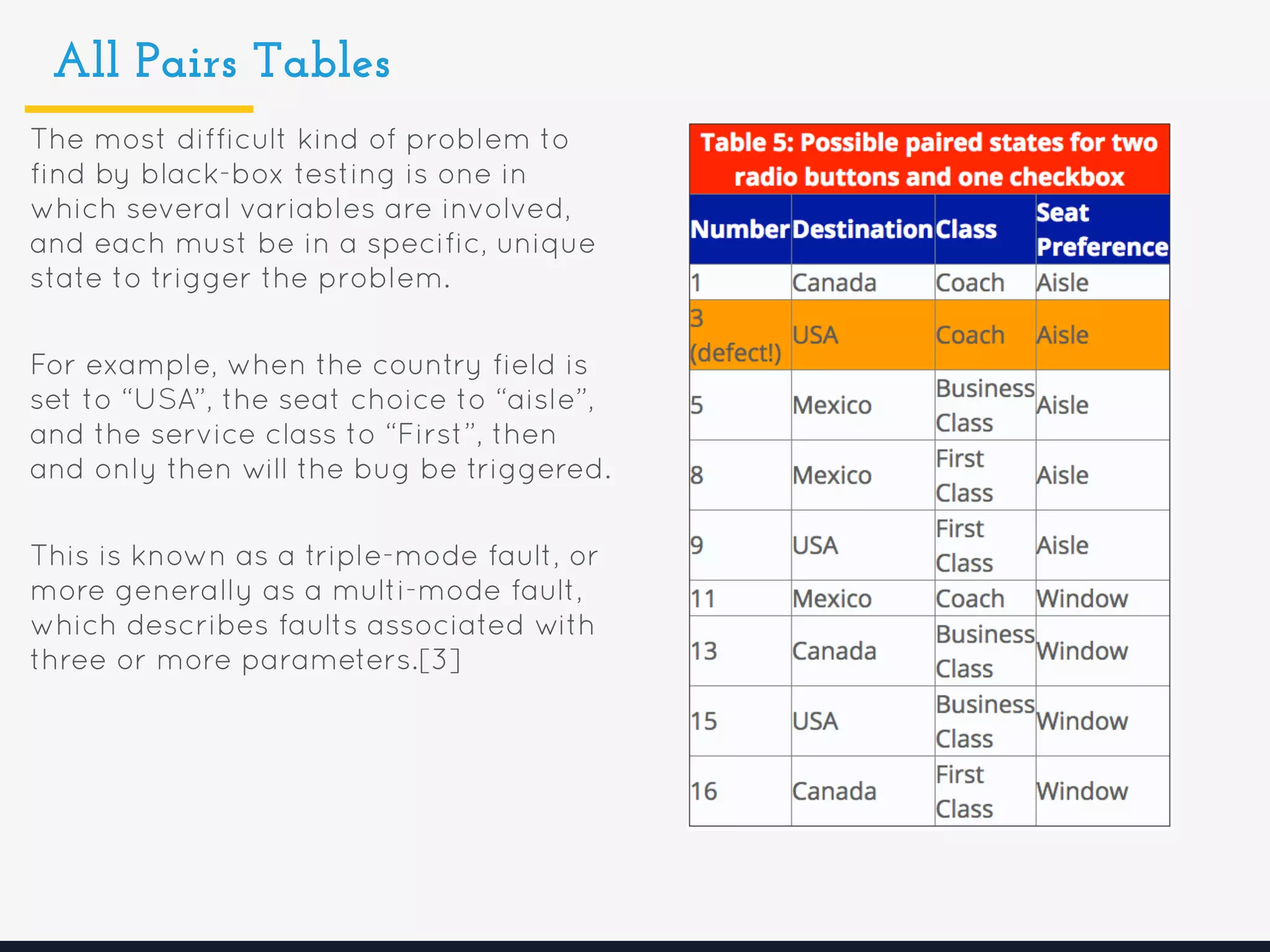 All Pairs Tables

The most difficult kind of problem to find by black-box testing is one in which several variables are involved, and each must be in a specific, unique state to trigger the problem.

For example, when the country field is set to “USA”, the seat choice to “aisle”, and the service class to “First”, then and only then will the bug be triggered.

This is known as a triple-mode fault, or more generally as a multi-mode fault, which describes faults associated with three or more parameters.[3]

Table 5: Possible paired states for two radio buttons and one checkbox

| Number | Destination | Class | Seat Preference |
|---|---|---|---|
| 1 | Canada | Coach | Aisle |
| 3 (defect!) | USA | Coach | Aisle |
| 5 | Mexico | Business Class | Aisle |
| 8 | Mexico | First Class | Aisle |
| 9 | USA | First Class | Aisle |
| 11 | Mexico | Coach | Window |
| 13 | Canada | Business Class | Window |
| 15 | USA | Business Class | Window |
| 16 | Canada | First Class | Window |